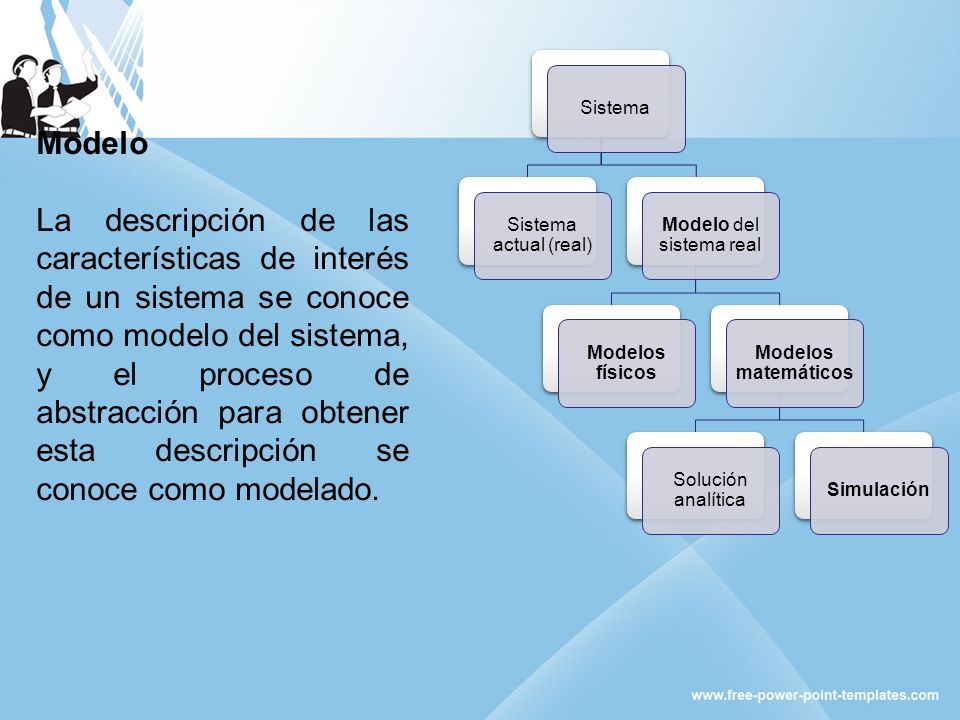 Modelo

La descripción de las características de interés de un sistema se conoce como modelo del sistema, y el proceso de abstracción para obtener esta descripción se conoce como modelado.

Sistema

Sistema actual (real)

Modelo del sistema real

Modelos físicos

Modelos matemáticos

Solución analítica

Simulación

www.free-power-point-templates.com